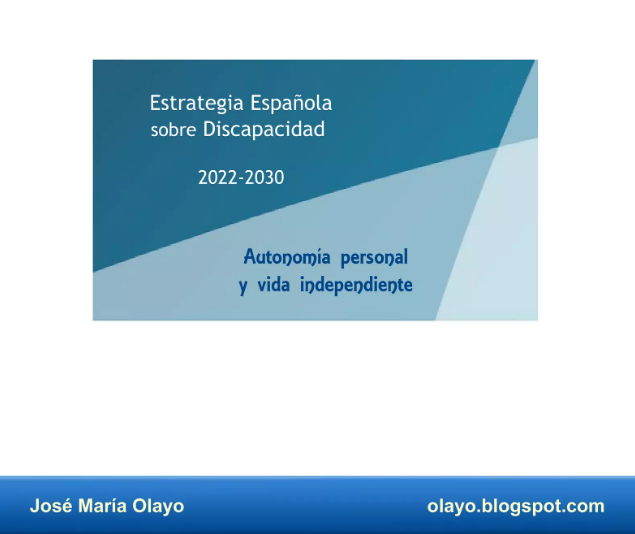 Estrategia Española
sobre Discapacidad

2022-2030

Autonomía personal
y vida independiente

José María Olayo

olayo.blogspot.com